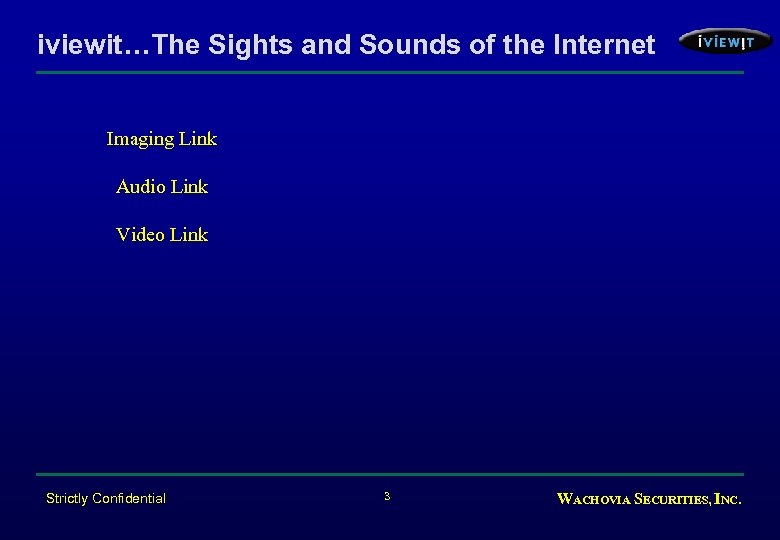 iviewit…The Sights and Sounds of the Internet

iVIEWIT

Imaging Link

Audio Link

Video Link

Strictly Confidential

3

WACHOVIA SECURITIES, INC.